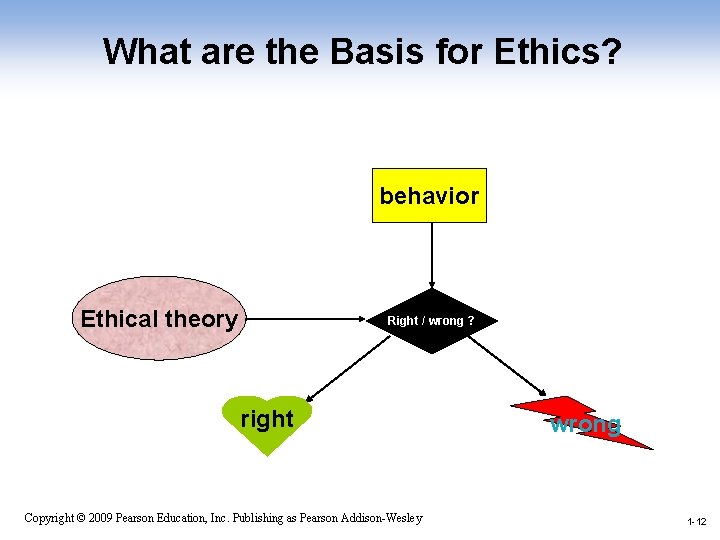 What are the Basis for Ethics?

behavior

Ethical theory

Right / wrong ?

right

wrong

Copyright © 2009 Pearson Education, Inc. Publishing as Pearson Addison-Wesley

1-12